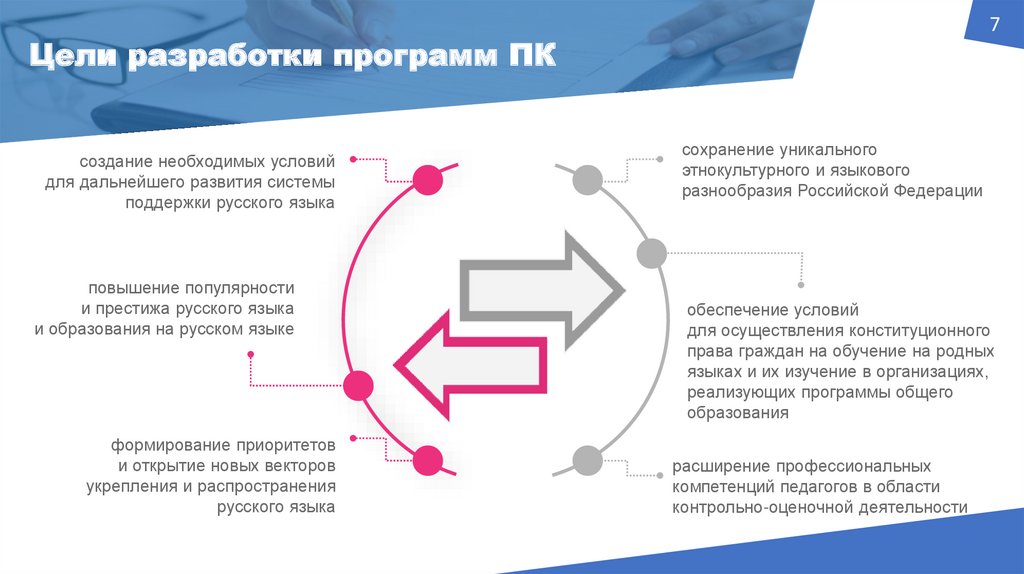 7

Цели разработки программ ПК

создание необходимых условий для дальнейшего развития системы поддержки русского языка

повышение популярности и престижа русского языка и образования на русском языке

формирование приоритетов и открытие новых векторов укрепления и распространения русского языка

сохранение уникального этнокультурного и языкового разнообразия Российской Федерации

обеспечение условий для осуществления конституционного права граждан на обучение на родных языках и их изучение в организациях, реализующих программы общего образования

расширение профессиональных компетенций педагогов в области контрольно-оценочной деятельности